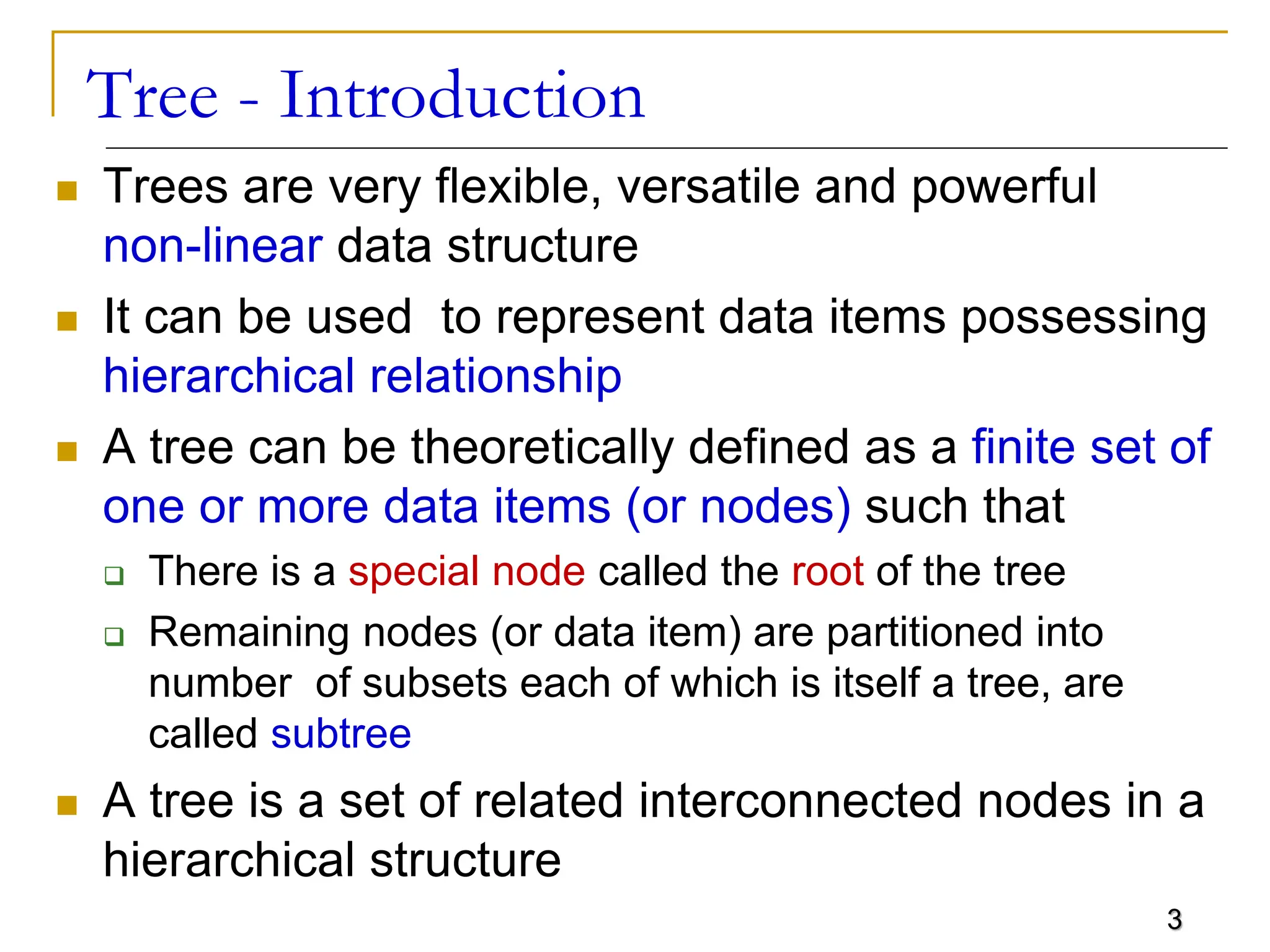 Tree - Introduction

Trees are very flexible, versatile and powerful non-linear data structure

It can be used to represent data items possessing hierarchical relationship

A tree can be theoretically defined as a finite set of one or more data items (or nodes) such that

There is a special node called the root of the tree

Remaining nodes (or data item) are partitioned into number of subsets each of which is itself a tree, are called subtree

A tree is a set of related interconnected nodes in a hierarchical structure

3